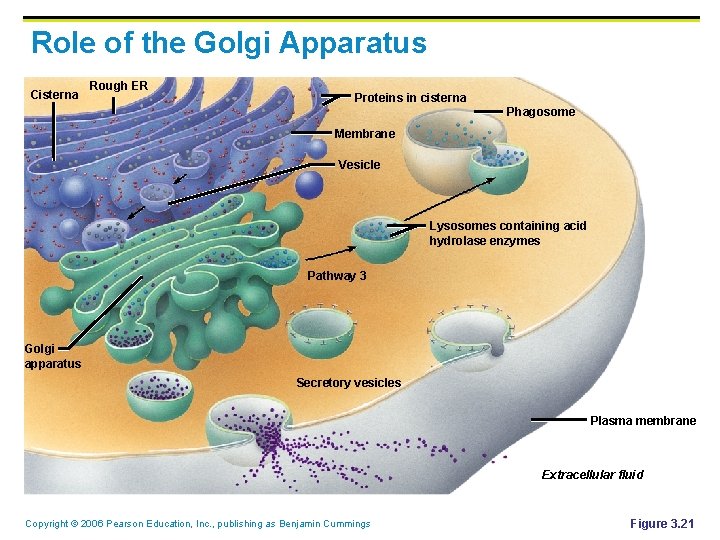 Role of the Golgi Apparatus

Cisterna

Rough ER

Proteins in cisterna

Phagosome

Membrane

Vesicle

Lysosomes containing acid hydrolase enzymes

Pathway 3

Golgi apparatus

Secretory vesicles

Plasma membrane

Extracellular fluid

Copyright © 2006 Pearson Education, Inc., publishing as Benjamin Cummings

Figure 3.21